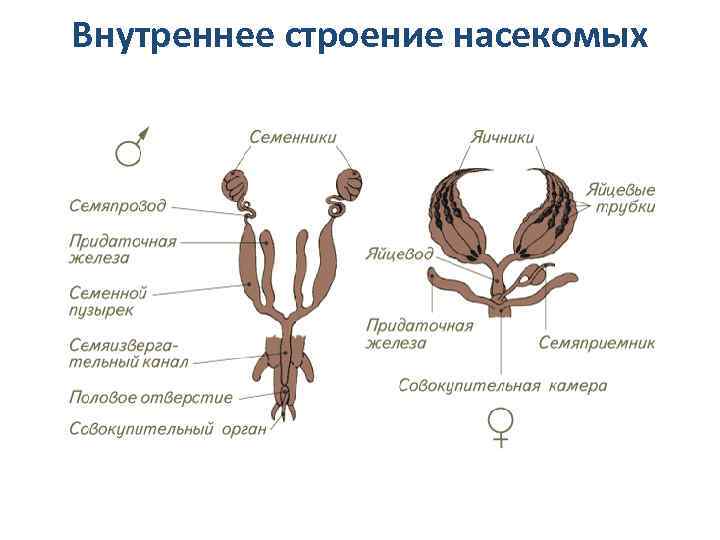 Внутреннее строение насекомых

♂

Семенники

Семяпрозод

Придаточная железа

Семенной пузырек

Семяизвергательный канал

Половое отверстие

Совокупительный орган

Яичники

Яйцевые трубки

Яйцевод

Придаточная железа

Семяприемник

Совокупительная камера

♀